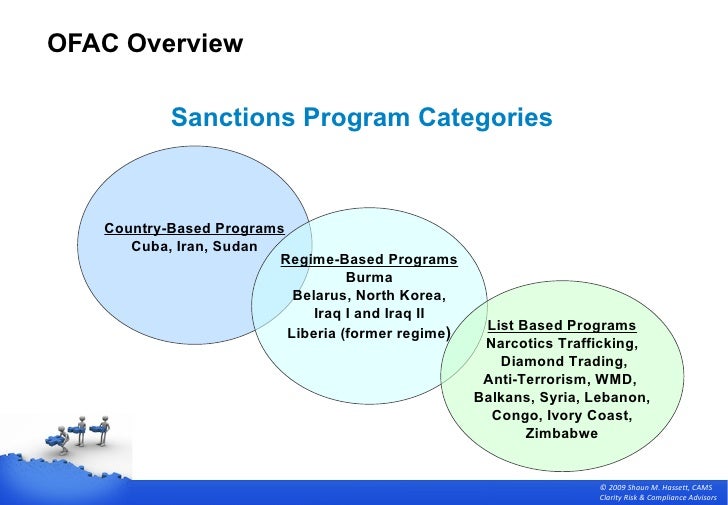 OFAC Overview

Sanctions Program Categories

Country-Based Programs
Cuba, Iran, Sudan

Regime-Based Programs
Burma
Belarus, North Korea,
Iraq I and Iraq II
Liberia (former regime)

List Based Programs
Narcotics Trafficking,
Diamond Trading,
Anti-Terrorism, WMD,
Balkans, Syria, Lebanon,
Congo, Ivory Coast,
Zimbabwe

© 2009 Shaun M. Hassett, CAMS
Clarity Risk & Compliance Advisors